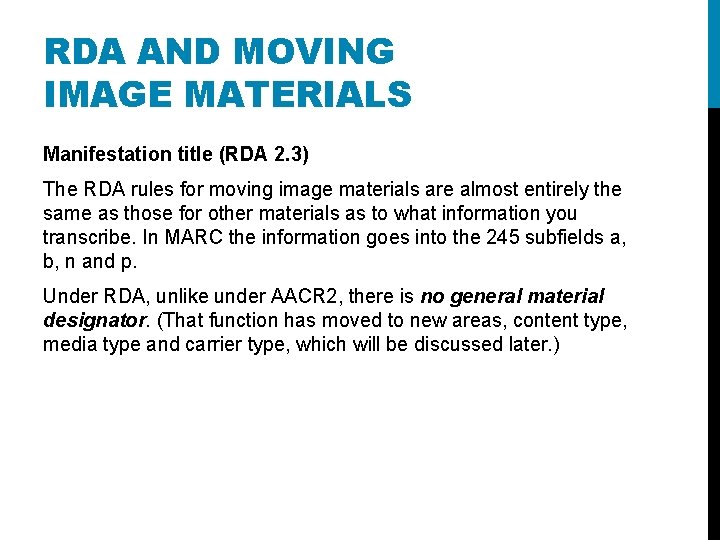 RDA AND MOVING IMAGE MATERIALS

Manifestation title (RDA 2.3)

The RDA rules for moving image materials are almost entirely the same as those for other materials as to what information you transcribe. In MARC the information goes into the 245 subfields a, b, n and p.

Under RDA, unlike under AACR2, there is no general material designator. (That function has moved to new areas, content type, media type and carrier type, which will be discussed later.)